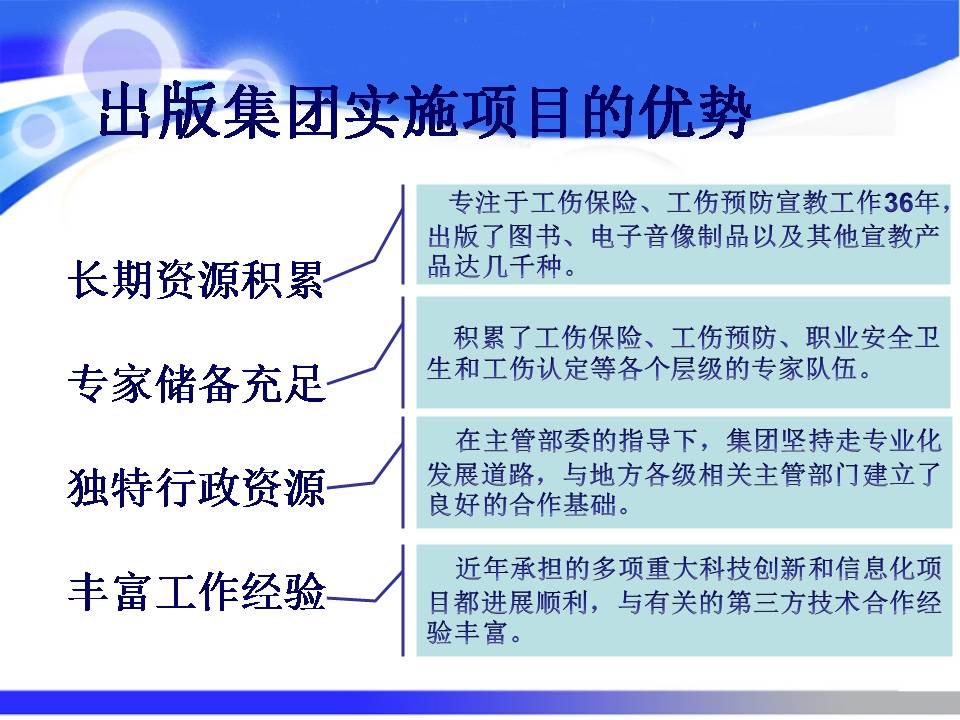 出版集团实施项目的优势

长期资源积累

专注于工伤保险、工伤预防宣教工作36年，出版了图书、电子音像制品以及其他宣教产品达几千种。

专家储备充足

积累了工伤保险、工伤预防、职业安全卫生和工伤认定等各个层级的专家队伍。

独特行政资源

在主管部委的指导下，集团坚持走专业化发展道路，与地方各级相关主管部门建立了良好的合作基础。

丰富工作经验

近年承担的多项重大科技创新和信息化项目都进展顺利，与有关的第三方技术合作经验丰富。